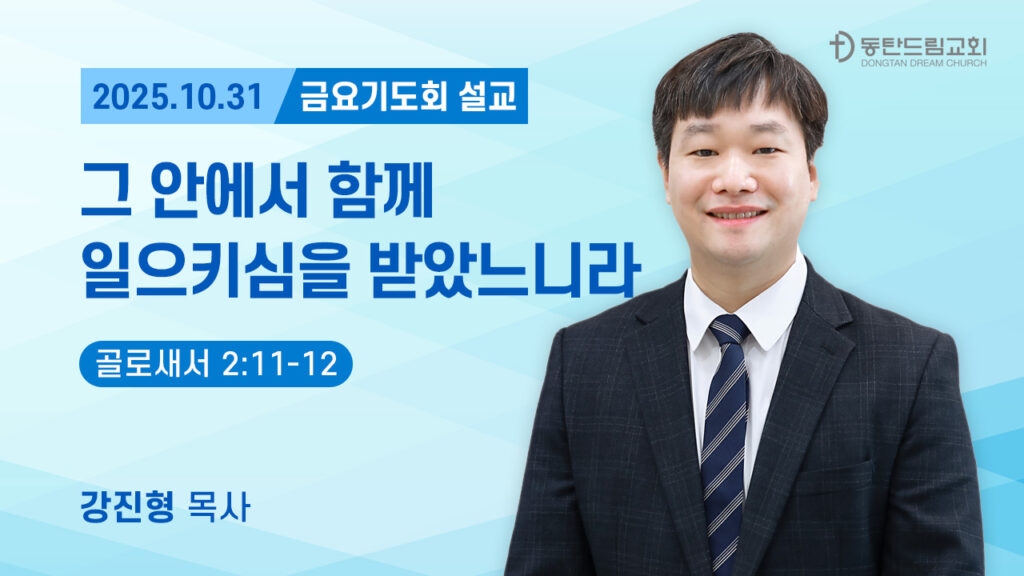 동탄드림교회
DONGTAN DREAM CHURCH

2025.10.31 금요기도회 설교

그 안에서 함께
일으키심을 받았느니라

골로새서 2:11-12

강진형 목사